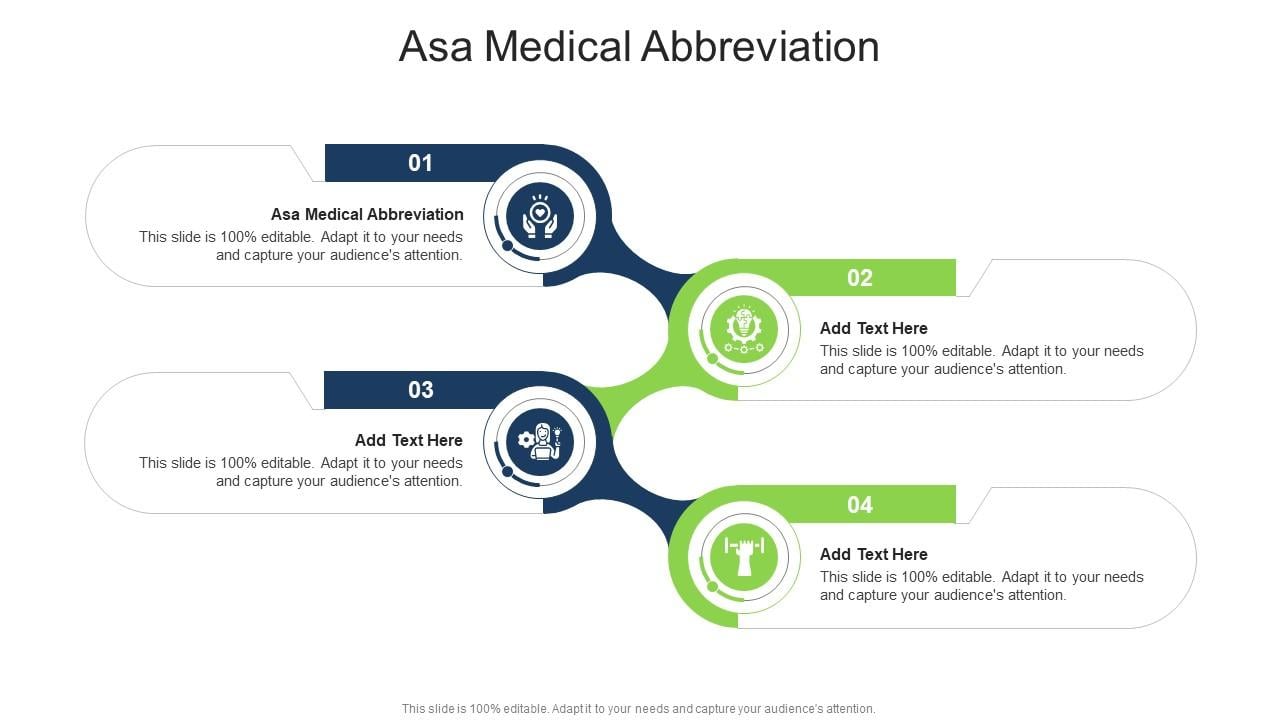 Asa Medical Abbreviation

01

Asa Medical Abbreviation
This slide is 100% editable. Adapt it to your needs and capture your audience's attention.

02

Add Text Here
This slide is 100% editable. Adapt it to your needs and capture your audience's attention.

03

Add Text Here
This slide is 100% editable. Adapt it to your needs and capture your audience's attention.

04

Add Text Here
This slide is 100% editable. Adapt it to your needs and capture your audience's attention.

This slide is 100% editable. Adapt it to your needs and capture your audience's attention.